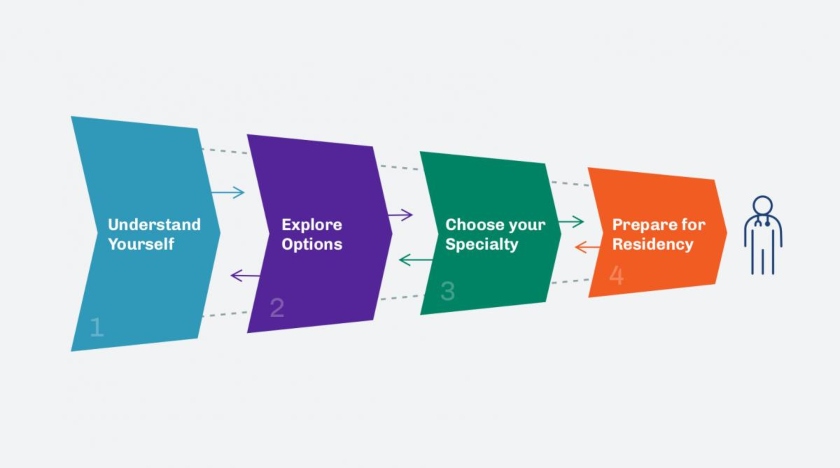 Understand Yourself
1

Explore Options
2

Choose your Specialty
3

Prepare for Residency
4